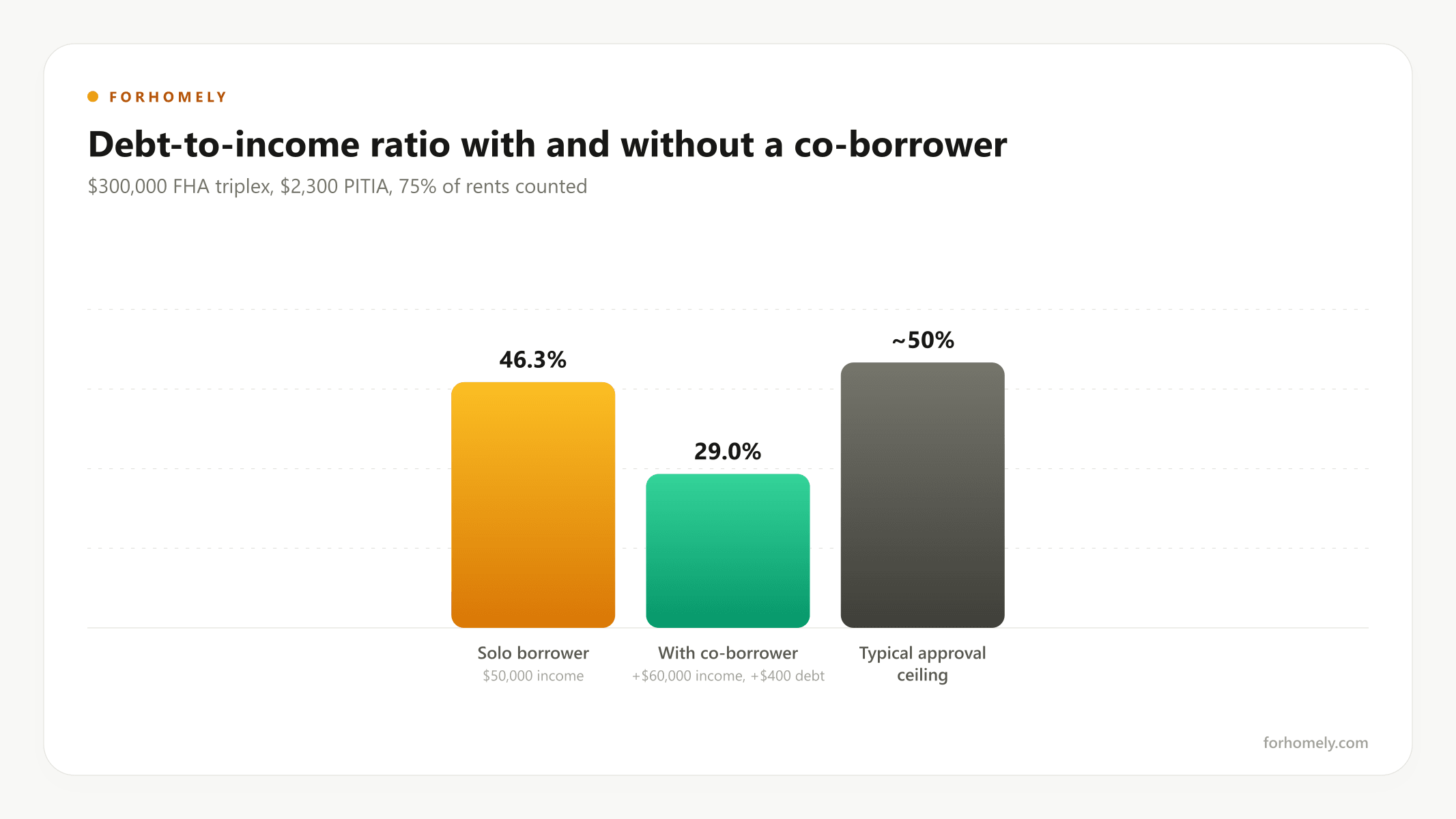 FORHOMELY

Debt-to-income ratio with and without a co-borrower

\$300,000 FHA triplex, \$2,300 PITIA, 75% of rents counted

46.3%

29.0%

~50%

Solo borrower
\$50,000 income

With co-borrower
+\$60,000 income, +\$400 debt

Typical approval ceiling

forhomely.com